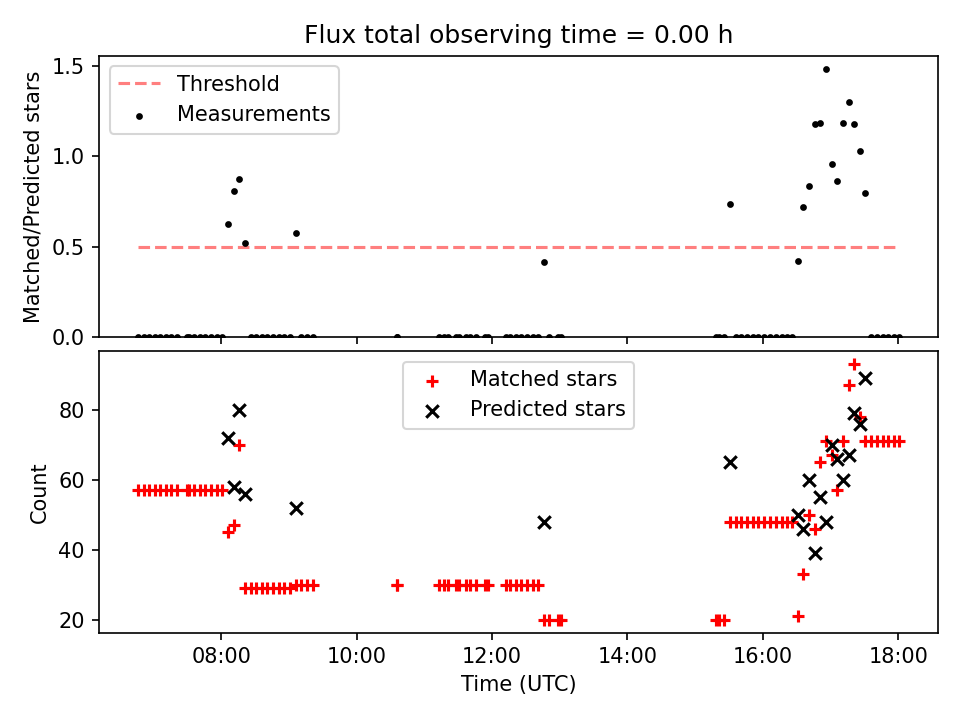 Flux total observing time = 0.00 h

Threshold
Measurements

Matched/Predicted stars

1.5
1.0
0.5
0.0

Matched stars
Predicted stars

Count

80
60
40
20

08:00
10:00
12:00
14:00
16:00
18:00

Time (UTC)